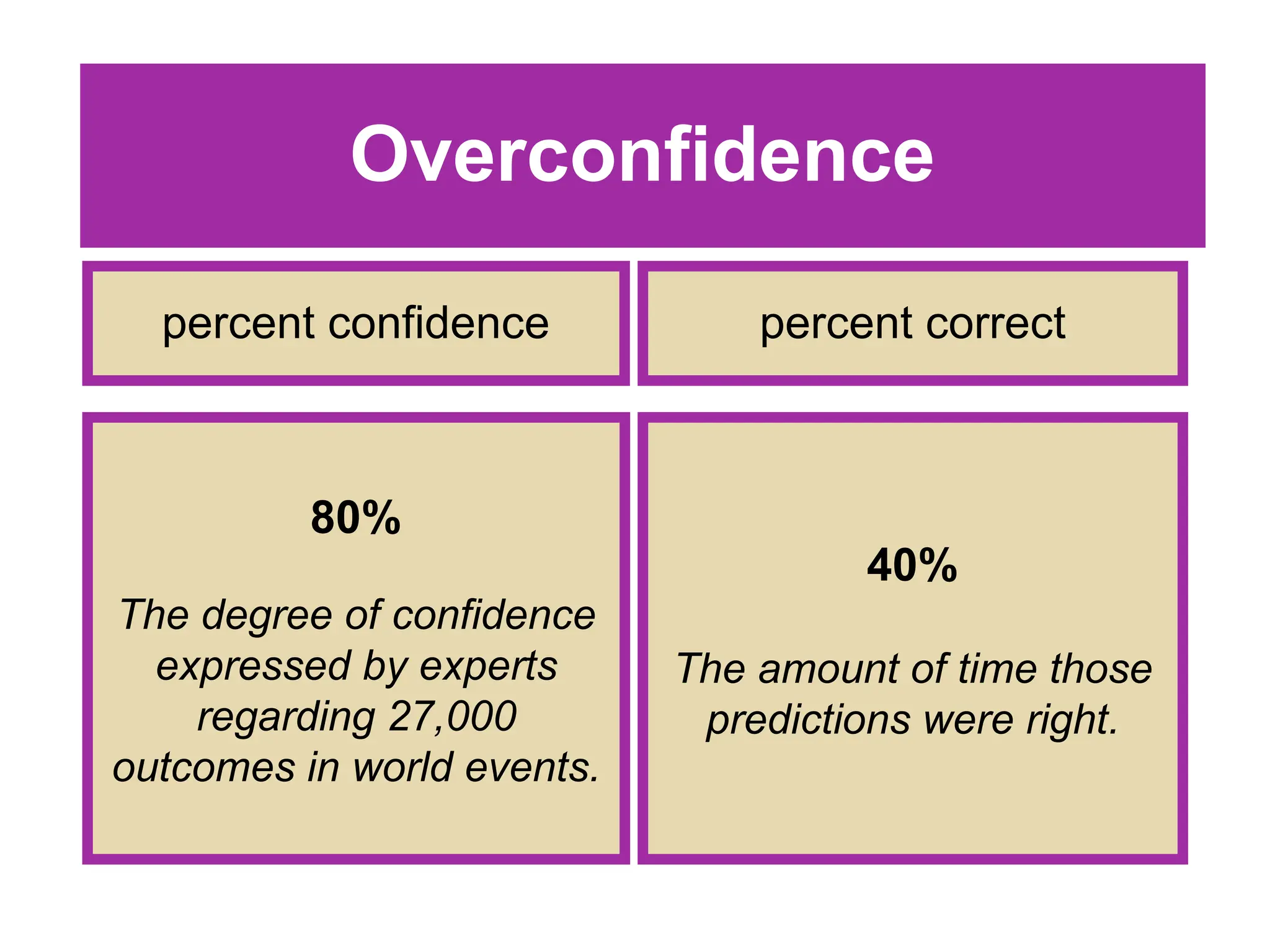 Overconfidence

| percent confidence | percent correct |
|---|---|
| 80% The degree of confidence expressed by experts regarding 27,000 outcomes in world events. | 40% The amount of time those predictions were right. |